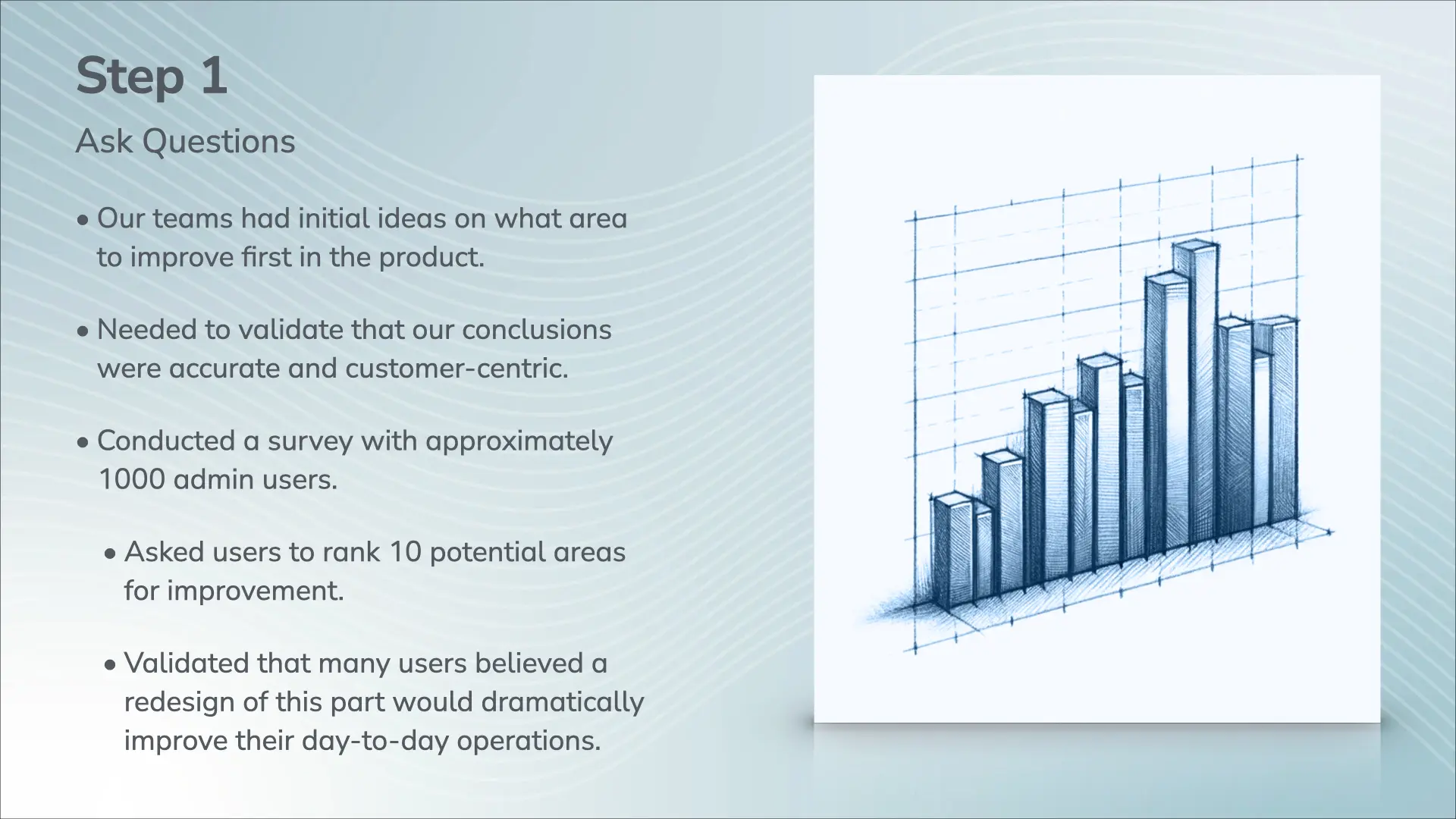 Step 1

Ask Questions

• Our teams had initial ideas on what area to improve first in the product.

• Needed to validate that our conclusions were accurate and customer-centric.

• Conducted a survey with approximately 1000 admin users.

• Asked users to rank 10 potential areas for improvement.

• Validated that many users believed a redesign of this part would dramatically improve their day-to-day operations.